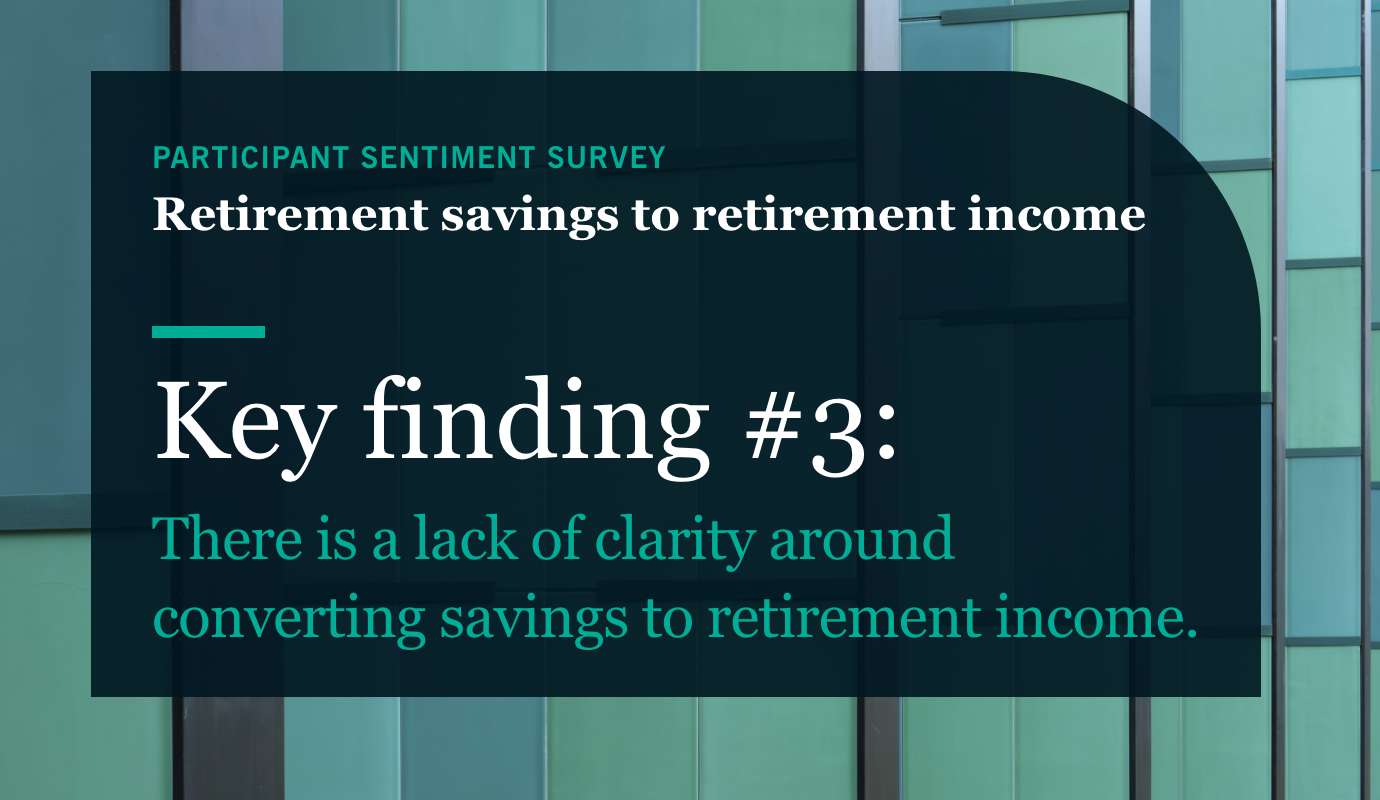 PARTICIPANT SENTIMENT SURVEY
Retirement savings to retirement income

Key finding #3:
There is a lack of clarity around converting savings to retirement income.